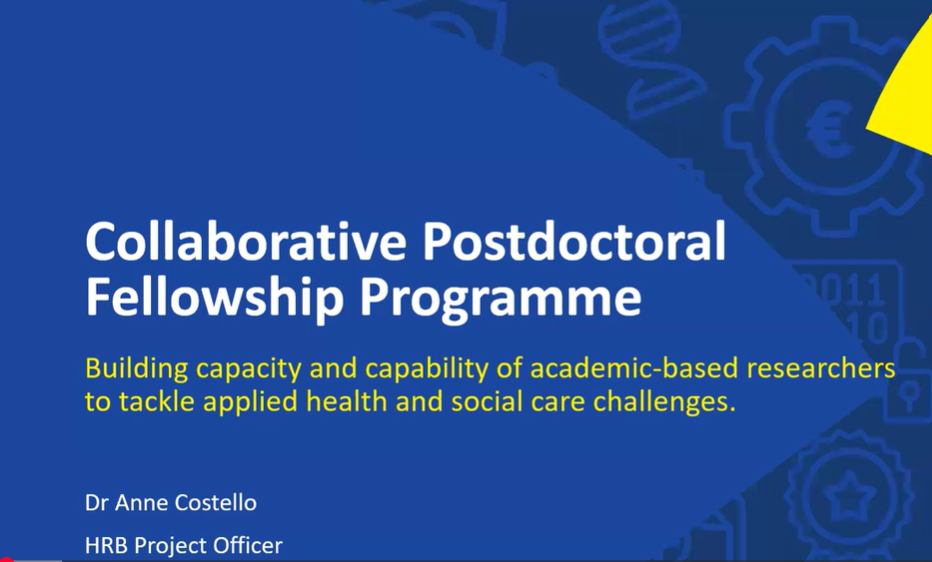 Collaborative Postdoctoral Fellowship Programme

Building capacity and capability of academic-based researchers to tackle applied health and social care challenges.

Dr Anne Costello

HRB Project Officer